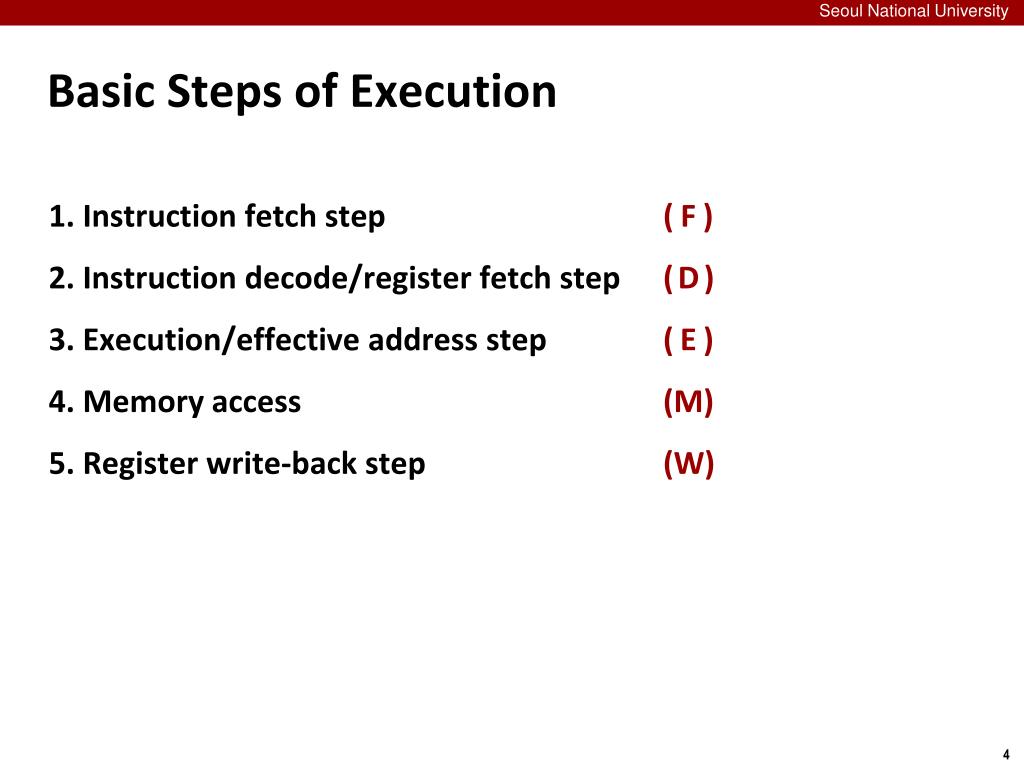 Seoul National University

Basic Steps of Execution

1. Instruction fetch step ( F )

2. Instruction decode/register fetch step ( D )

3. Execution/effective address step ( E )

4. Memory access (M)

5. Register write-back step (W)

4